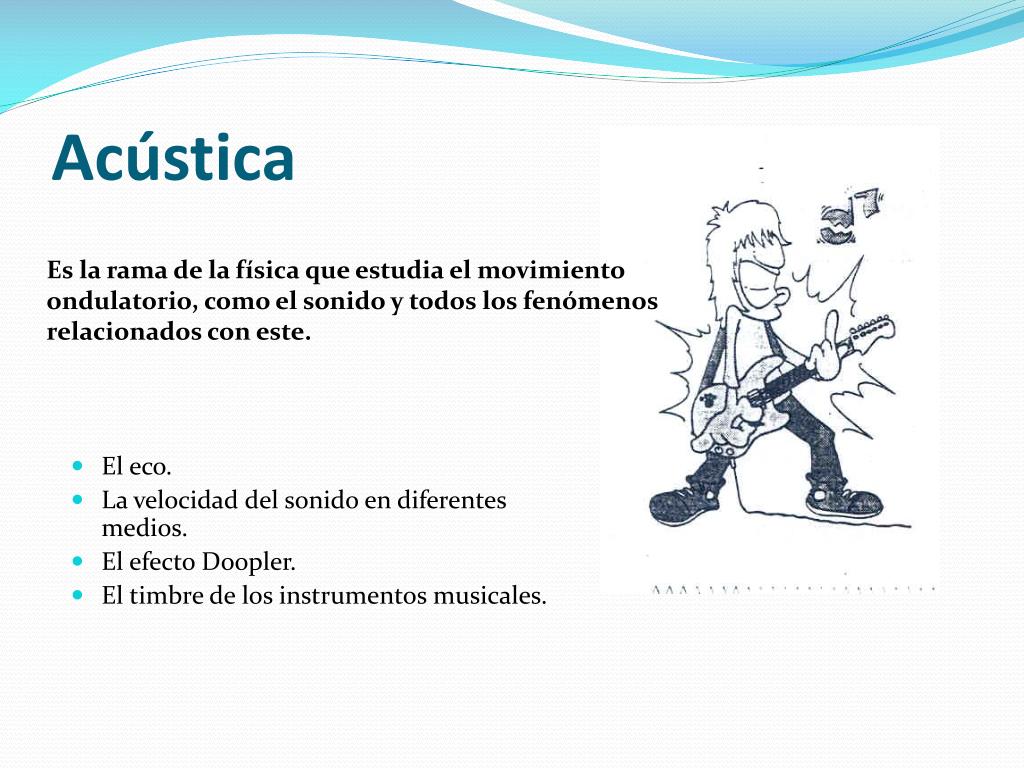 Acústica

Es la rama de la física que estudia el movimiento ondulatorio, como el sonido y todos los fenómenos relacionados con este.

- El eco.
- La velocidad del sonido en diferentes medios.
- El efecto Doopler.
- El timbre de los instrumentos musicales.